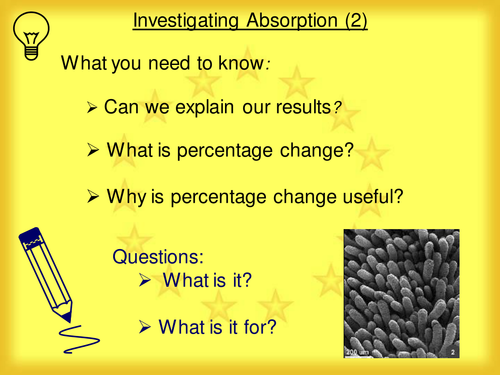 Investigating Absorption (2)

What you need to know:

➢ Can we explain our results?

➢ What is percentage change?

➢ Why is percentage change useful?

Questions:
➢ What is it?

➢ What is it for?

200 um
2